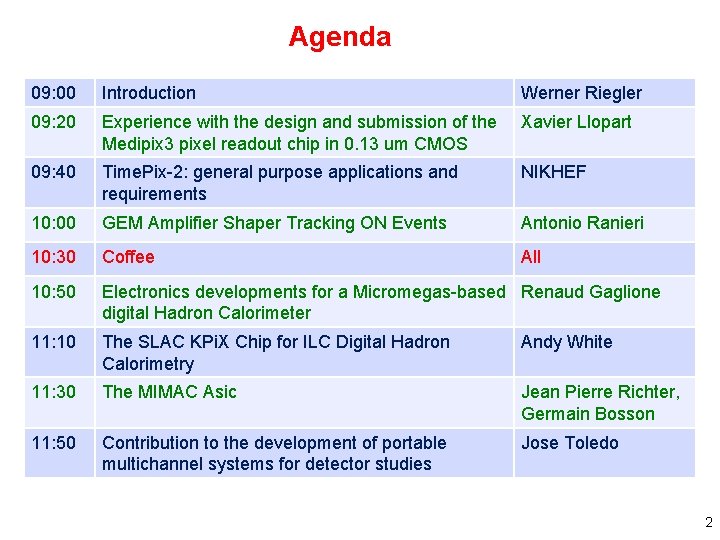 Agenda

| 09:00 | Introduction | Werner Riegler |
|---|---|---|
| 09:20 | Experience with the design and submission of the Medipix3 pixel readout chip in 0.13 um CMOS | Xavier Llopart |
| 09:40 | TimePix-2: general purpose applications and requirements | NIKHEF |
| 10:00 | GEM Amplifier Shaper Tracking ON Events | Antonio Ranieri |
| 10:30 | Coffee | All |
| 10:50 | Electronics developments for a Micromegas-based digital Hadron Calorimeter | Renaud Gaglione |
| 11:10 | The SLAC KPiX Chip for ILC Digital Hadron Calorimetry | Andy White |
| 11:30 | The MIMAC Asic | Jean Pierre Richter, Germain Bosson |
| 11:50 | Contribution to the development of portable multichannel systems for detector studies | Jose Toledo |

2